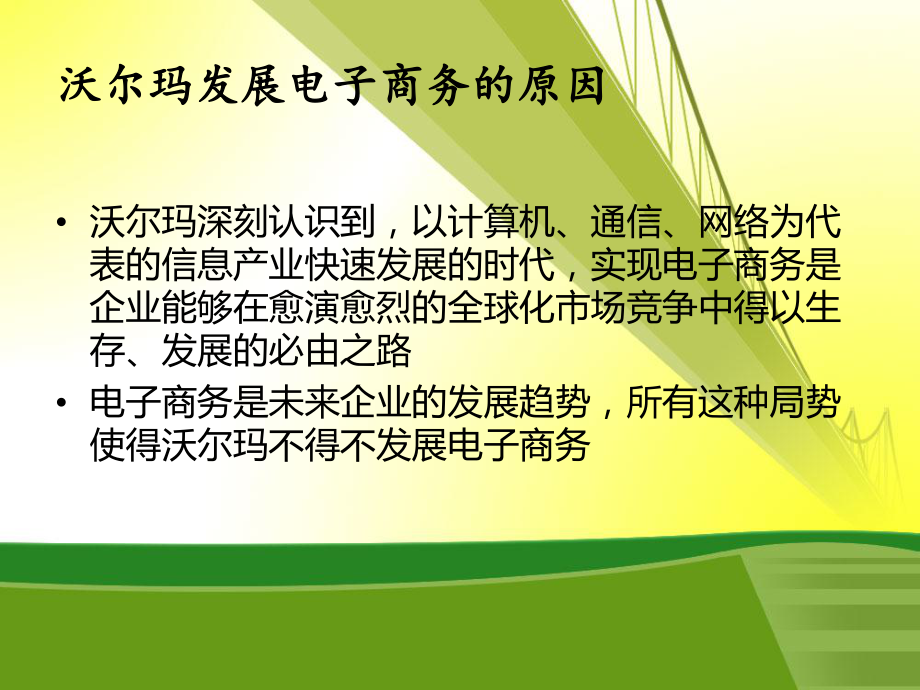 沃尔玛发展电子商务的原因

• 沃尔玛深刻认识到，以计算机、通信、网络为代表的信息产业快速发展的时代，实现电子商务是企业能够在愈演愈烈的全球化市场竞争中得以生存、发展的必由之路

• 电子商务是未来企业的发展趋势，所有这种局势使得沃尔玛不得不发展电子商务